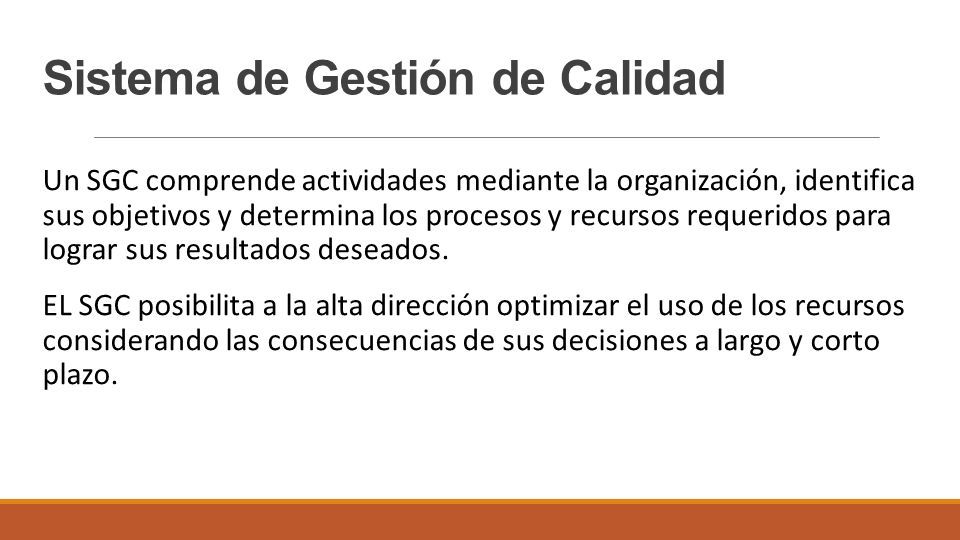 Sistema de Gestión de Calidad

Un SGC comprende actividades mediante la organización, identifica sus objetivos y determina los procesos y recursos requeridos para lograr sus resultados deseados.

EL SGC posibilita a la alta dirección optimizar el uso de los recursos considerando las consecuencias de sus decisiones a largo y corto plazo.